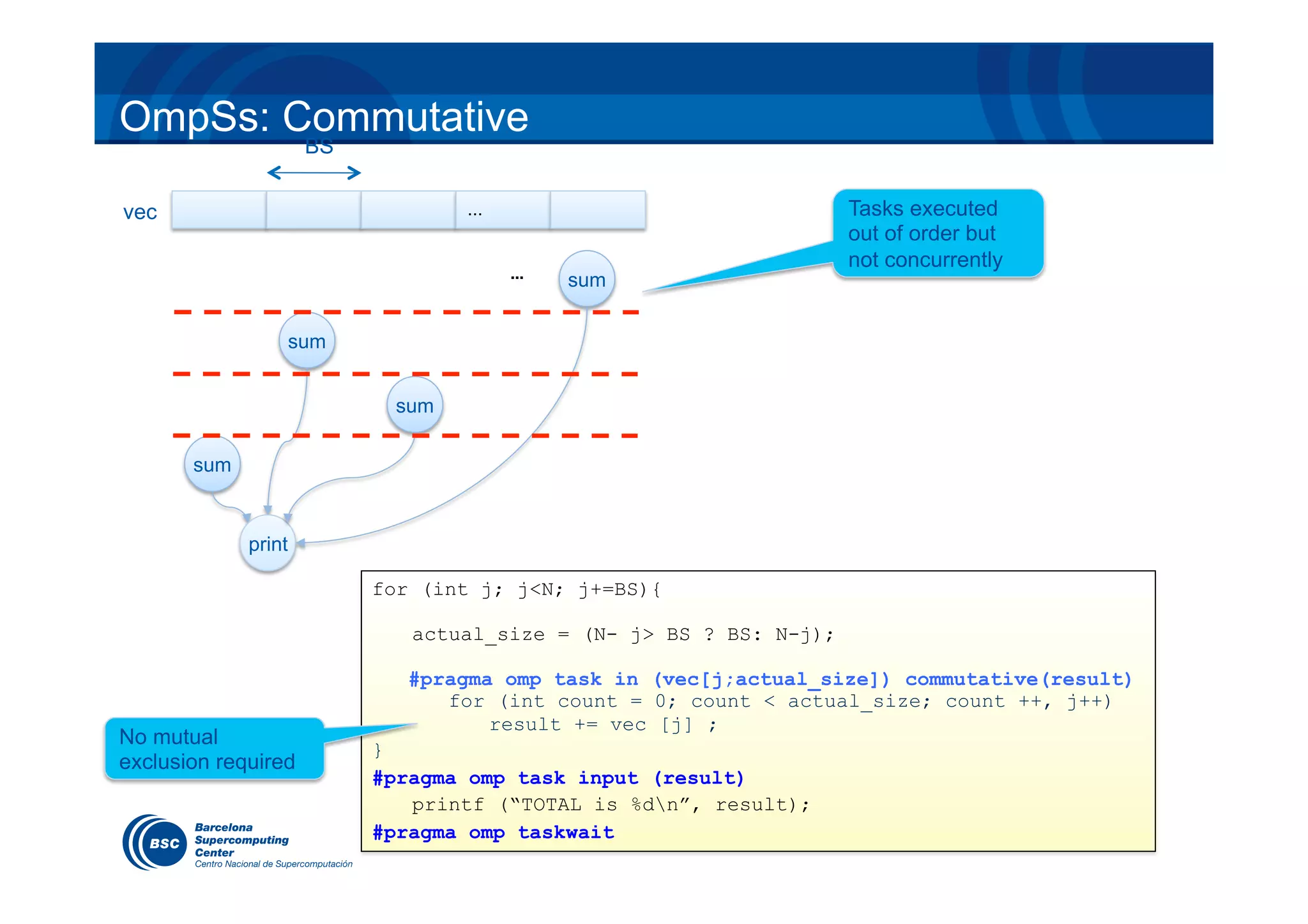 OmpSs: Commutative

BS

vec

...

Tasks executed out of order but not concurrently

...

sum

sum

sum

sum

print

for (int j; j<N; j+=BS){

actual_size = (N- j> BS ? BS: N-j);

#pragma omp task in (vec[j;actual_size]) commutative(result)
for (int count = 0; count < actual_size; count ++, j++)
result += vec [j] ;
}
#pragma omp task input (result)
printf ("TOTAL is %d\n", result);
#pragma omp taskwait

No mutual exclusion required

BSC Barcelona Supercomputing Center
Centro Nacional de Supercomputación